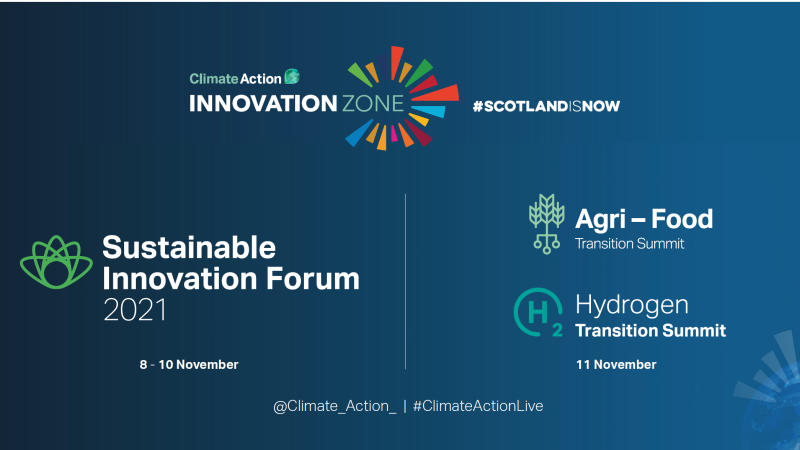 Climate Action
INNOVATION ZONE

#SCOTLANDISNOW

Sustainable Innovation Forum 2021

8 - 10 November

Agri – Food
Transition Summit

$H_2$ Hydrogen
Transition Summit

11 November

@Climate_Action_ | #ClimateActionLive